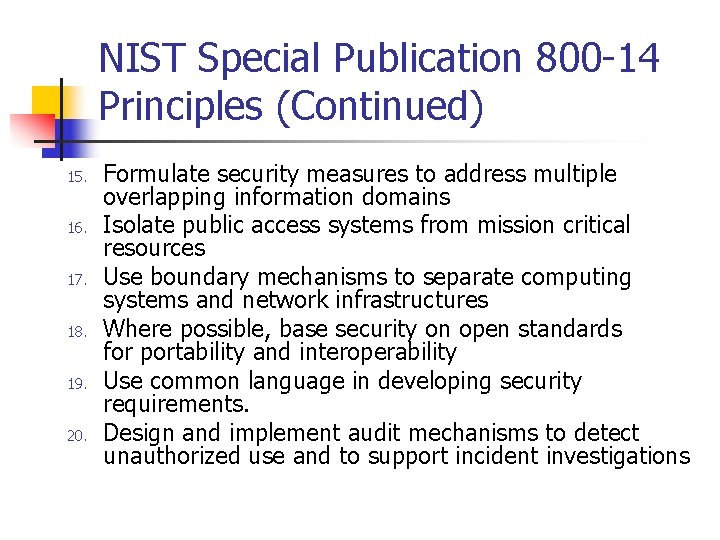 NIST Special Publication 800-14 Principles (Continued)

15. Formulate security measures to address multiple overlapping information domains
16. Isolate public access systems from mission critical resources
17. Use boundary mechanisms to separate computing systems and network infrastructures
18. Where possible, base security on open standards for portability and interoperability
19. Use common language in developing security requirements.
20. Design and implement audit mechanisms to detect unauthorized use and to support incident investigations